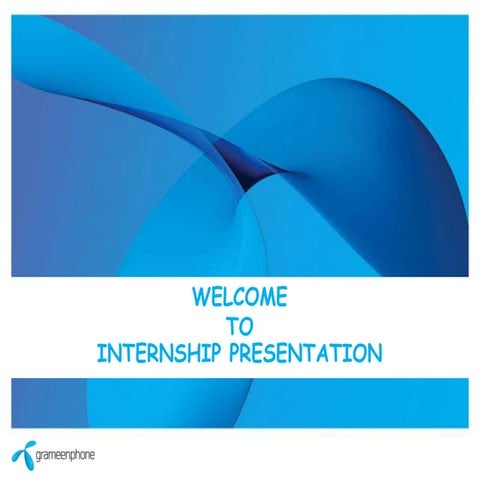 WELCOME
TO
INTERNSHIP PRESENTATION

grameenphone